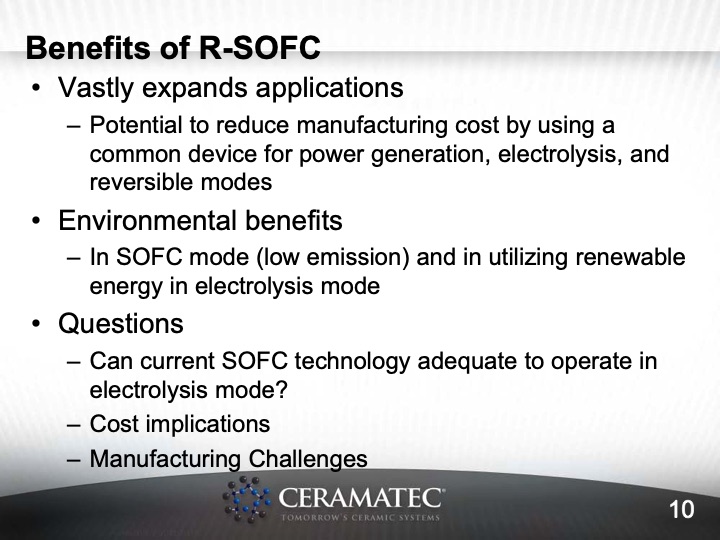 Benefits of R-SOFC

• Vastly expands applications
– Potential to reduce manufacturing cost by using a common device for power generation, electrolysis, and reversible modes

• Environmental benefits
– In SOFC mode (low emission) and in utilizing renewable energy in electrolysis mode

• Questions
– Can current SOFC technology adequate to operate in electrolysis mode?
– Cost implications
– Manufacturing Challenges

CERAMATEC®
TOMORROW'S CERAMIC SYSTEMS

10